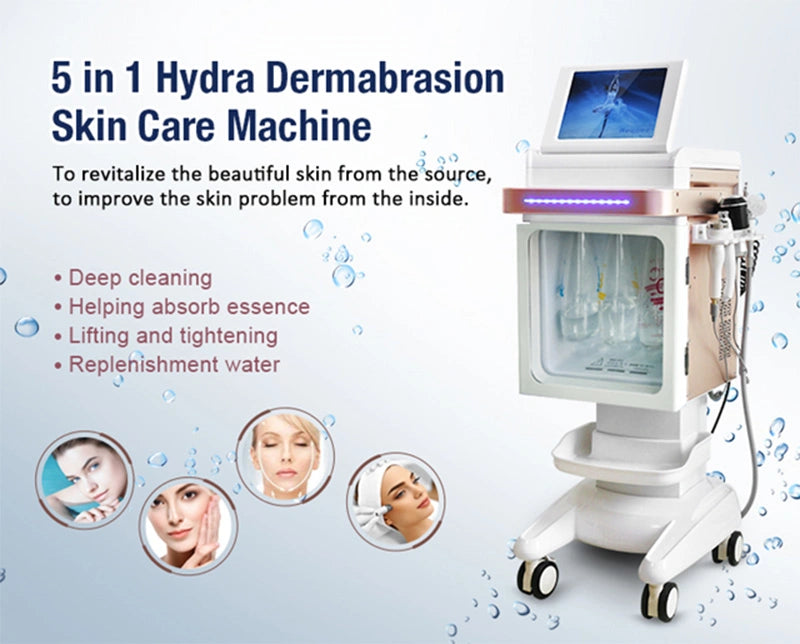 5 in 1 Hydra Dermabrasion Skin Care Machine

To revitalize the beautiful skin from the source, to improve the skin problem from the inside.

• Deep cleaning
• Helping absorb essence
• Lifting and tightening
• Replenishment water